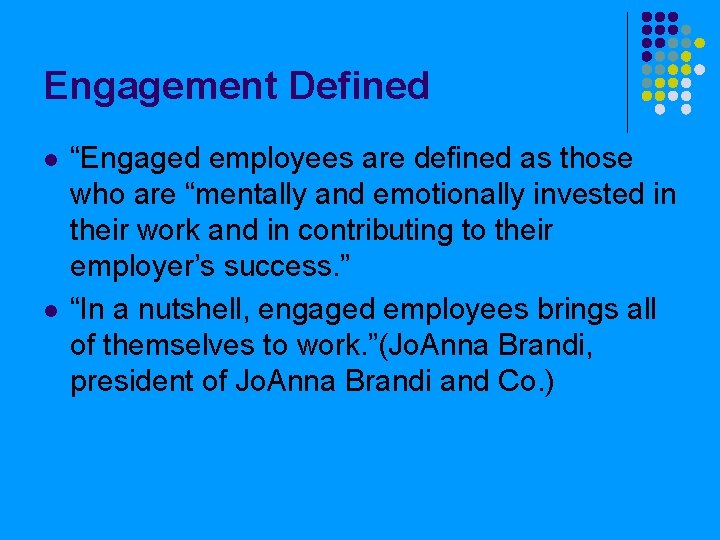 Engagement Defined

- “Engaged employees are defined as those who are “mentally and emotionally invested in their work and in contributing to their employer’s success.”
- “In a nutshell, engaged employees brings all of themselves to work.”(JoAnna Brandi, president of JoAnna Brandi and Co.)